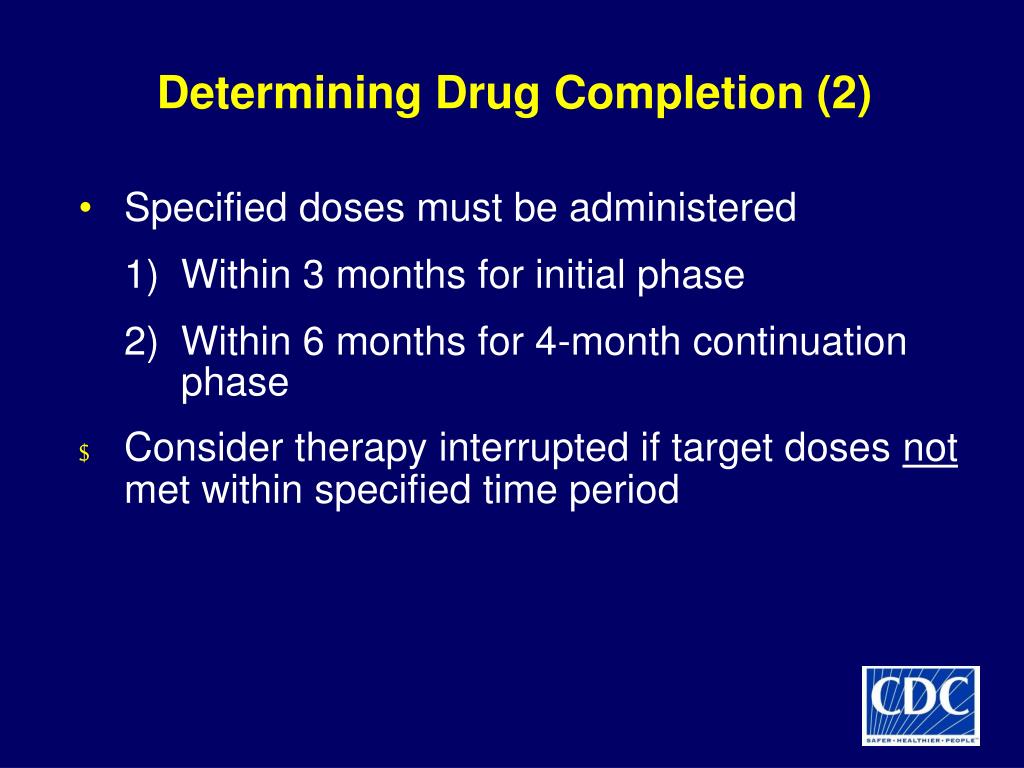 Determining Drug Completion (2)

• Specified doses must be administered

1) Within 3 months for initial phase

2) Within 6 months for 4-month continuation phase

$ Consider therapy interrupted if target doses not met within specified time period

CDC
SAFER • HEALTHIER • PEOPLE